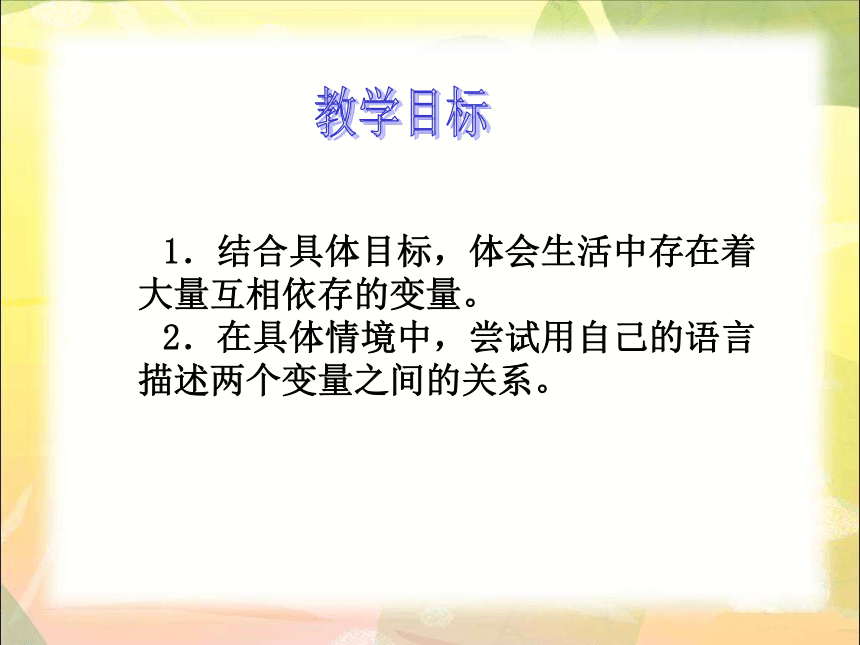 教学目标

1．结合具体目标，体会生活中存在着大量互相依存的变量。

2．在具体情境中，尝试用自己的语言描述两个变量之间的关系。